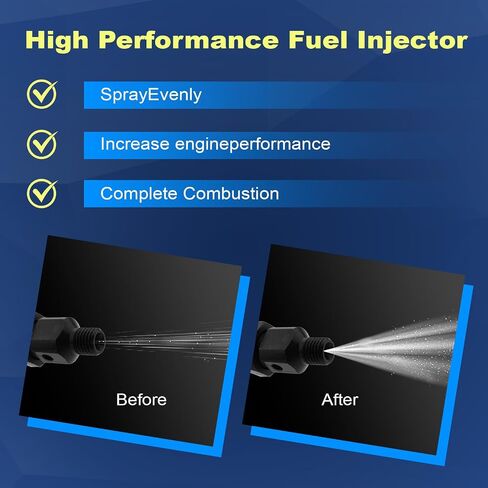 High Performance Fuel Injector

SprayEvenly

Increase engineperformance

Complete Combustion

Before

After